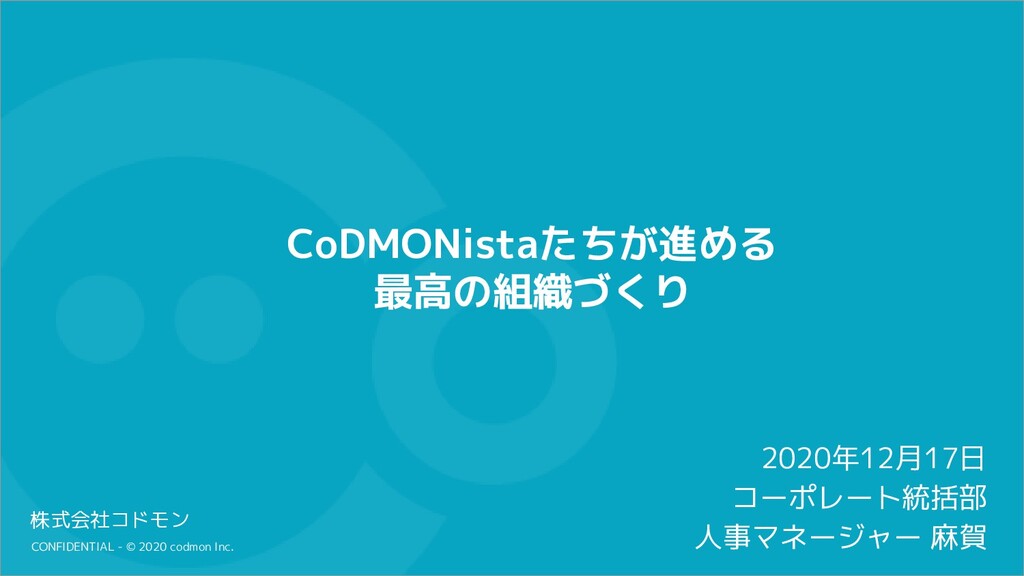 CoDMONistaたちが進める
最高の組織づくり

2020年12月17日
コーポレート統括部
人事マネージャー 麻賀

株式会社コドモン

CONFIDENTIAL - © 2020 codmon Inc.